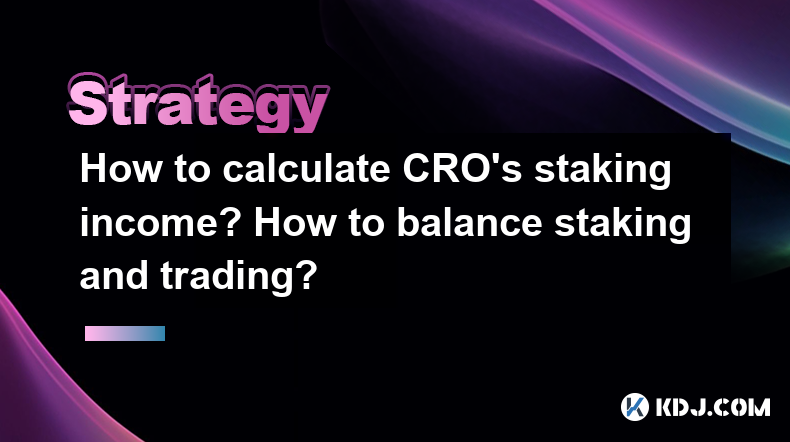 Strategy

How to calculate CRO's staking income? How to balance staking and trading?

KDJ.COM